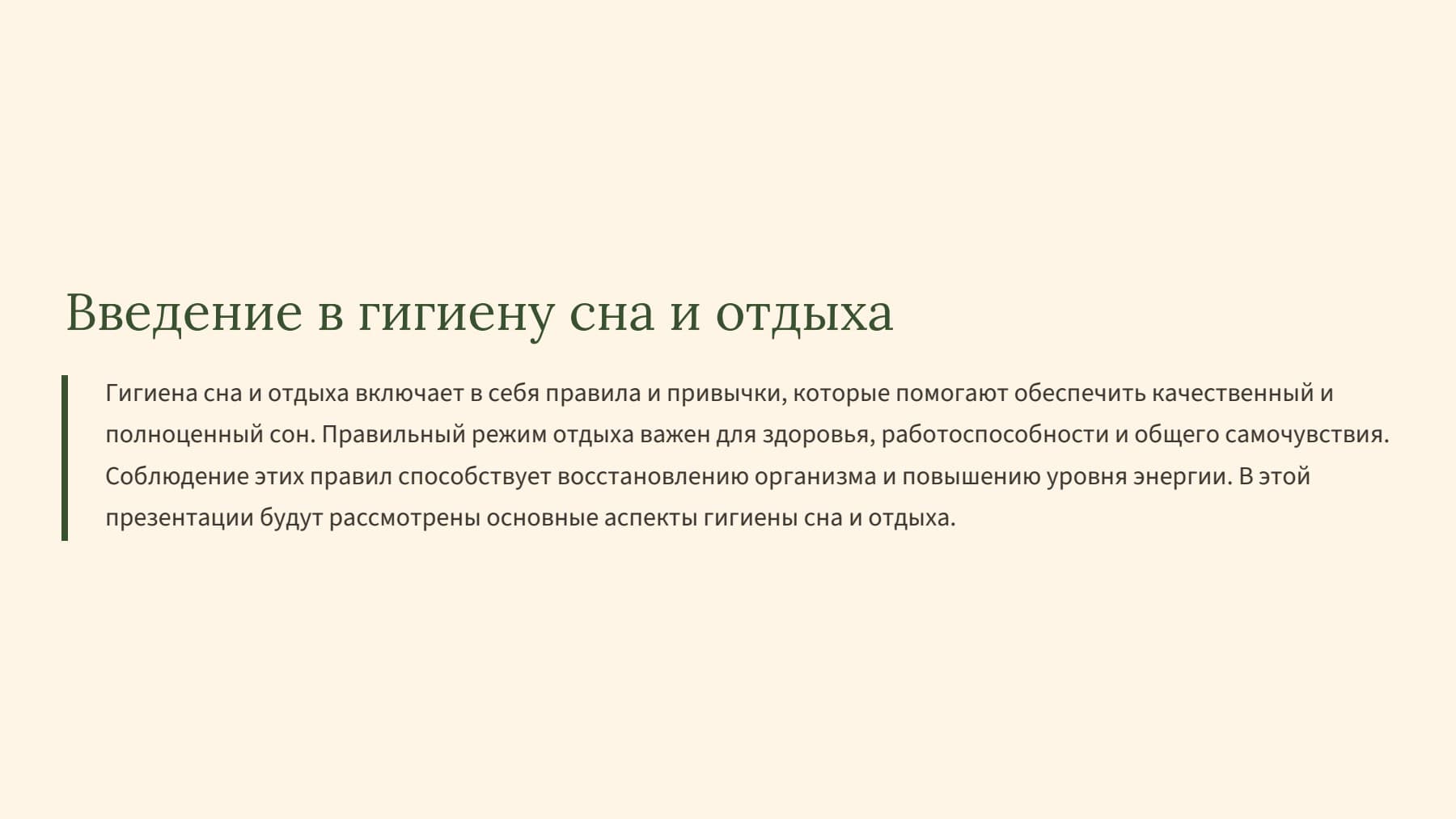 Введение в гигиену сна и отдыха

Гигиена сна и отдыха включает в себя правила и привычки, которые помогают обеспечить качественный и полноценный сон. Правильный режим отдыха важен для здоровья, работоспособности и общего самочувствия. Соблюдение этих правил способствует восстановлению организма и повышению уровня энергии. В этой презентации будут рассмотрены основные аспекты гигиены сна и отдыха.